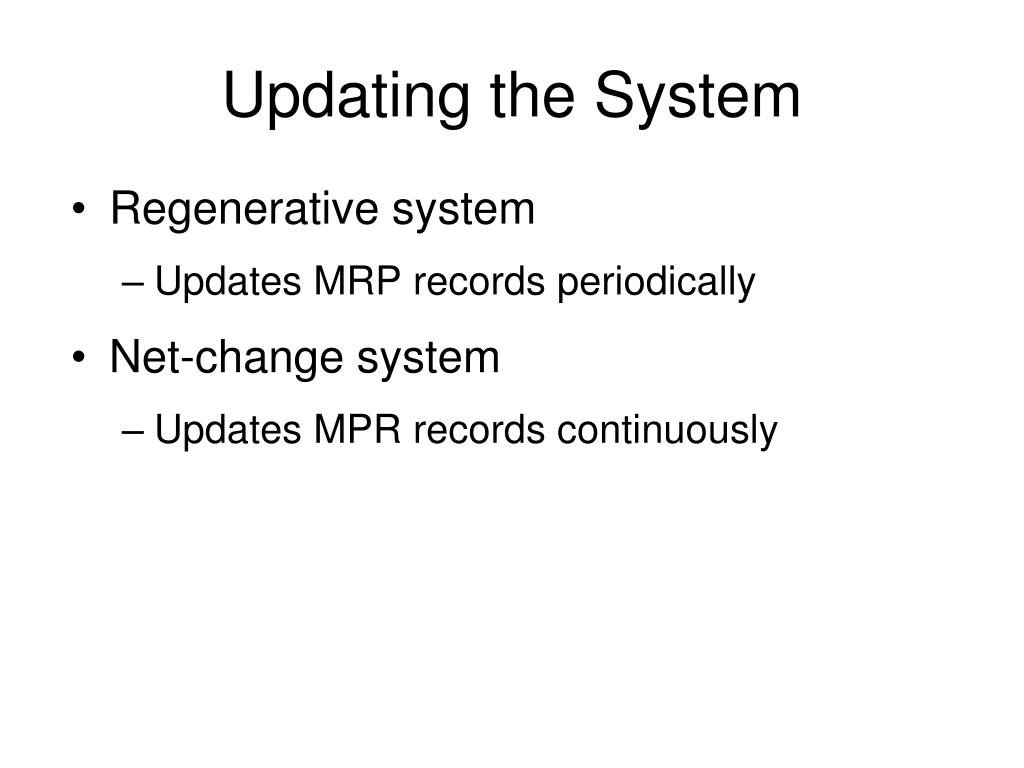 Updating the System

• Regenerative system
– Updates MRP records periodically

• Net-change system
– Updates MPR records continuously